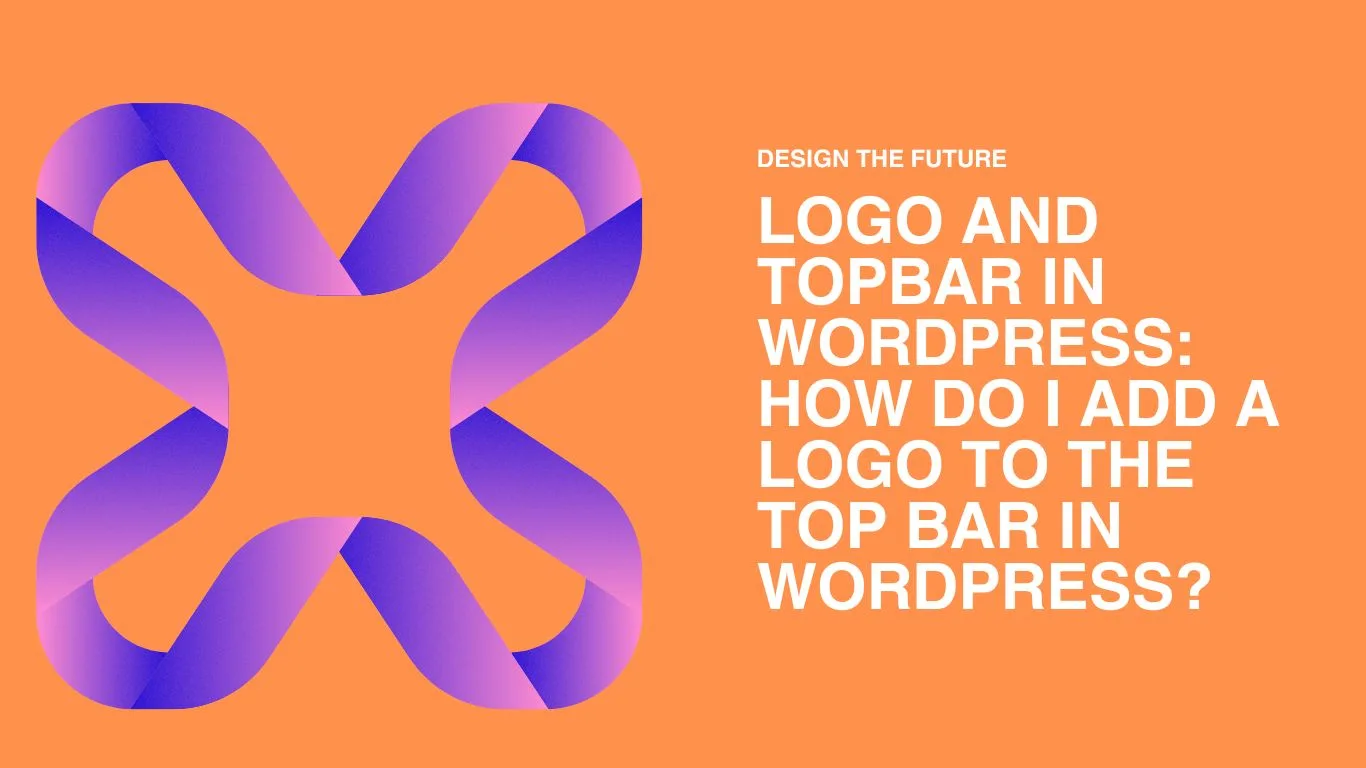 DESIGN THE FUTURE

LOGO AND TOPBAR IN WORDPRESS: HOW DO I ADD A LOGO TO THE TOP BAR IN WORDPRESS?